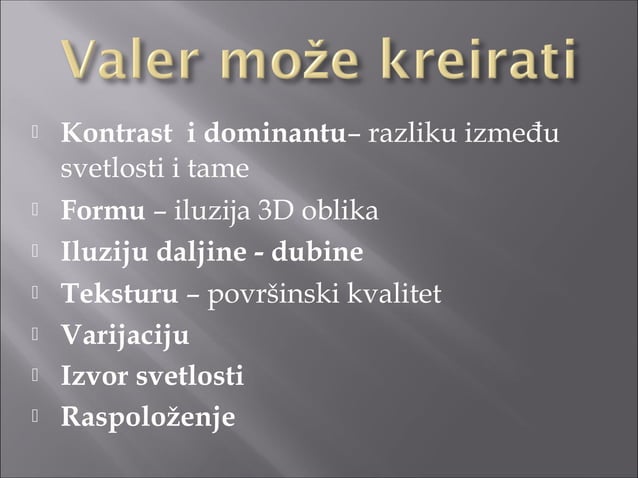 Valer može kreirati

Kontrast i dominantu– razliku između svetlosti i tame

Formu – iluzija 3D oblika

Iluziju daljine - dubine

Teksturu – površinski kvalitet

Varijaciju

Izvor svetlosti

Raspoloženje